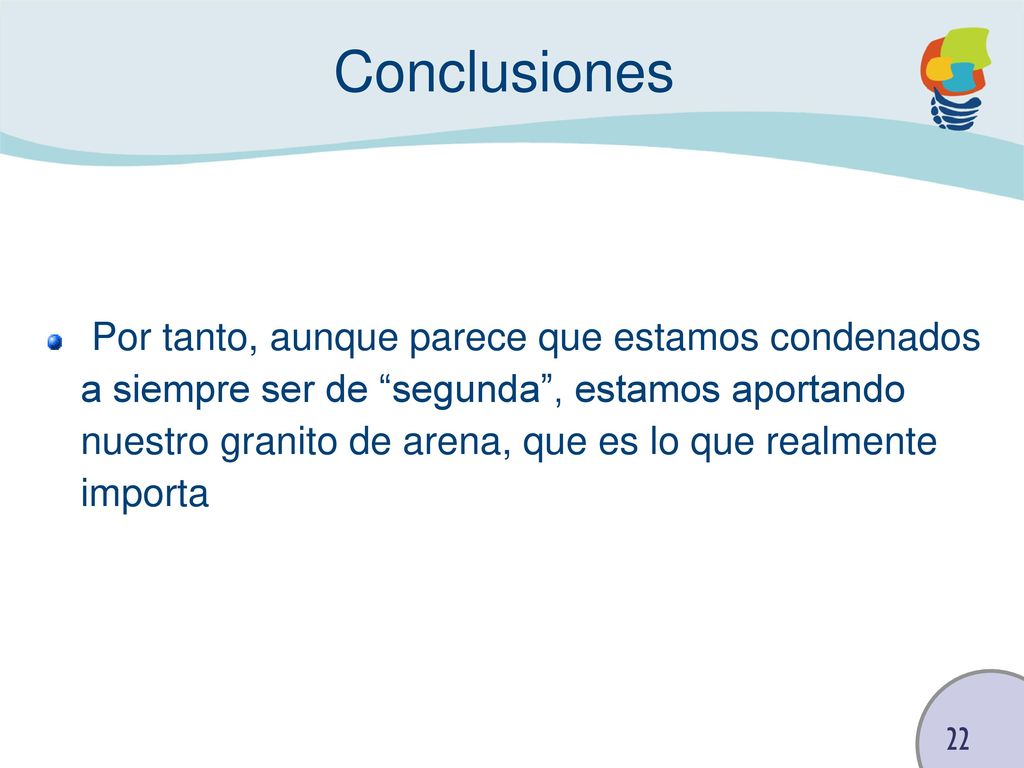 Conclusiones

Por tanto, aunque parece que estamos condenados a siempre ser de “segunda”, estamos aportando nuestro granito de arena, que es lo que realmente importa

22